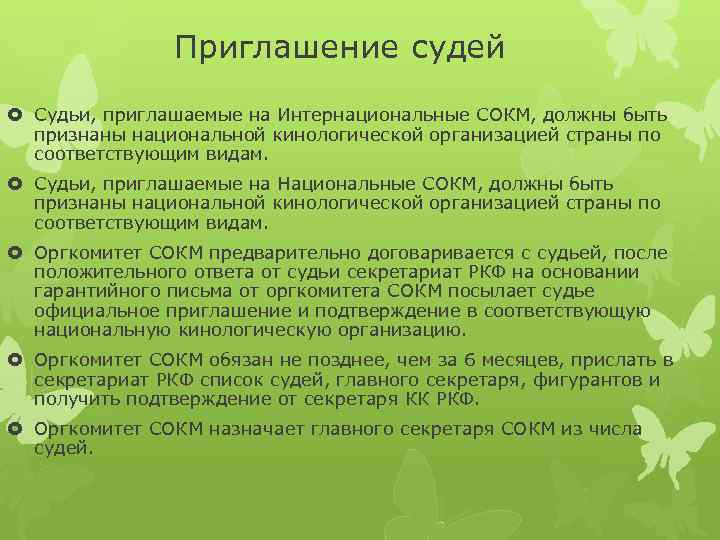 Приглашение судей

Судьи, приглашаемые на Интернациональные СОКМ, должны быть признаны национальной кинологической организацией страны по соответствующим видам.

Судьи, приглашаемые на Национальные СОКМ, должны быть признаны национальной кинологической организацией страны по соответствующим видам.

Оргкомитет СОКМ предварительно договаривается с судьей, после положительного ответа от судьи секретариат РКФ на основании гарантийного письма от оргкомитета СОКМ посылает судье официальное приглашение и подтверждение в соответствующую национальную кинологическую организацию.

Оргкомитет СОКМ обязан не позднее, чем за 6 месяцев, прислать в секретариат РКФ список судей, главного секретаря, фигурантов и получить подтверждение от секретаря КК РКФ.

Оргкомитет СОКМ назначает главного секретаря СОКМ из числа судей.